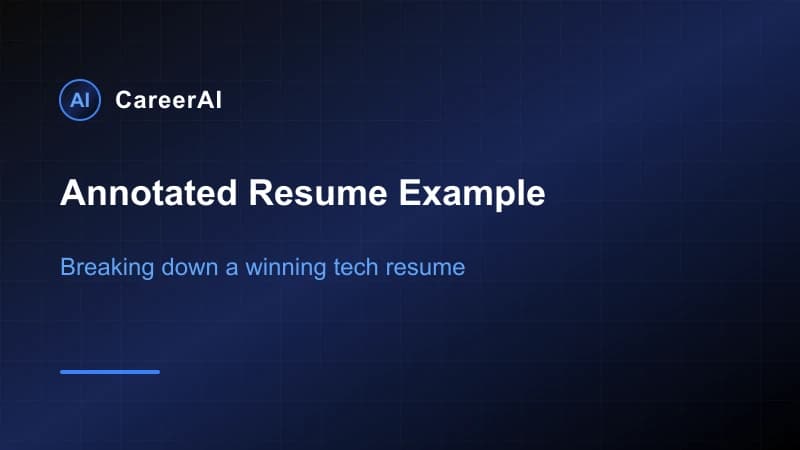 AI CareerAI

Annotated Resume Example

Breaking down a winning tech resume